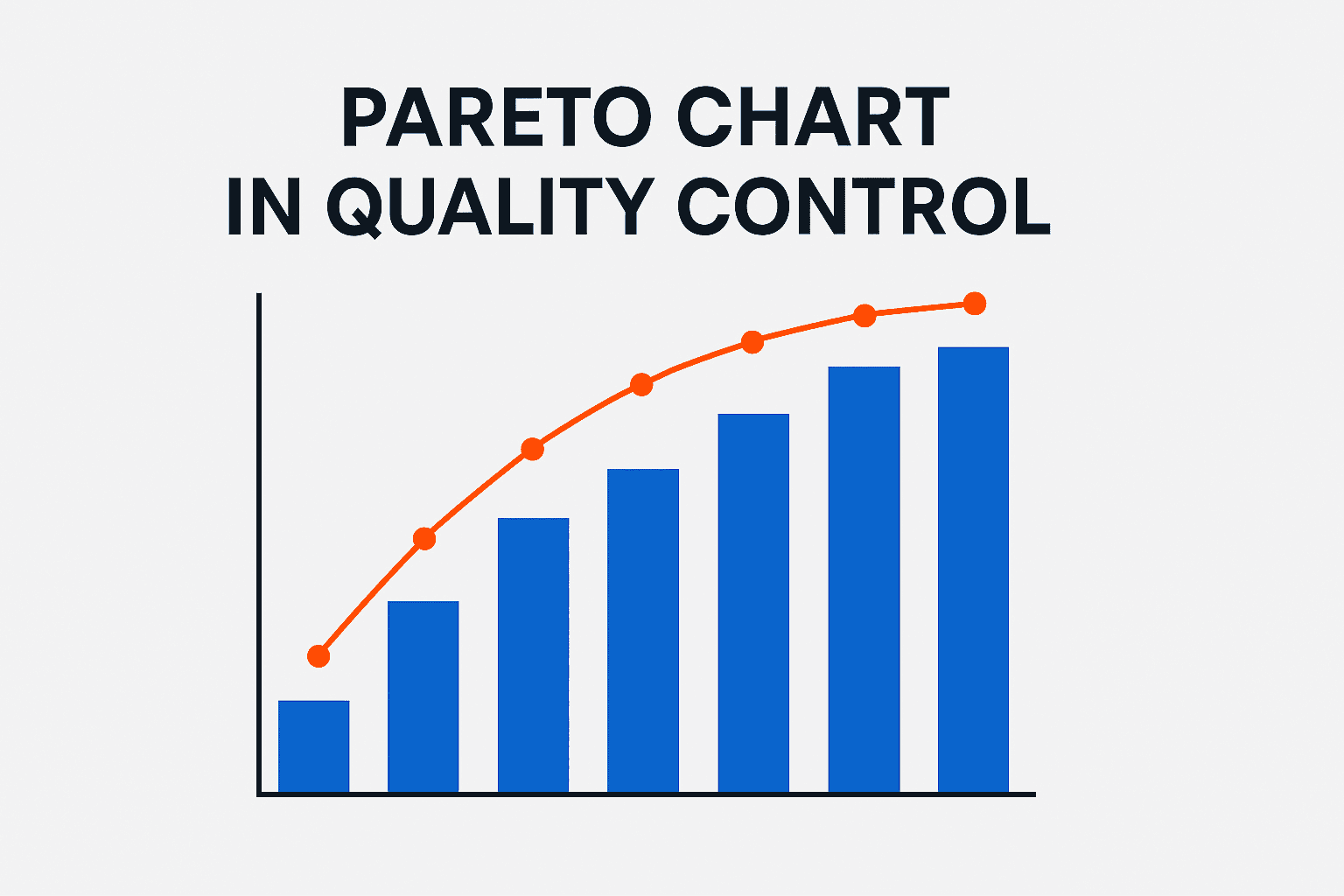 PARETO CHART
IN QUALITY CONTROL